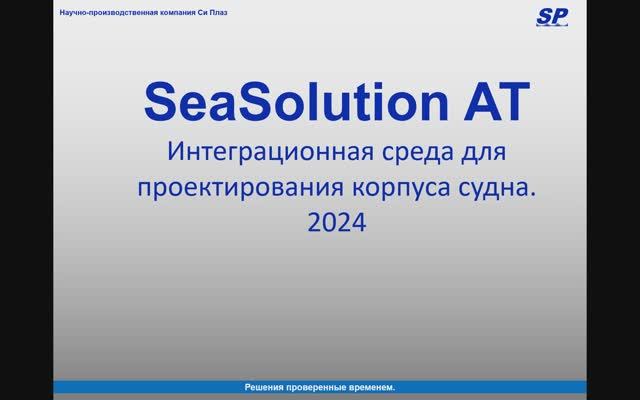 Научно-производственная компания Си Плаз

SP

SeaSolution AT

Интеграционная среда для проектирования корпуса судна. 2024

Решения проверенные временем.